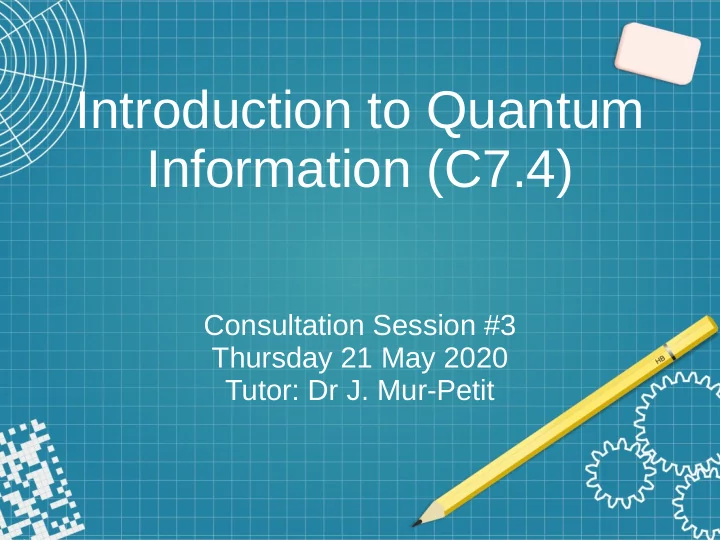 Introduction to Quantum Information (C7.4)

Consultation Session #3
Thursday 21 May 2020
Tutor: Dr J. Mur-Petit

HB